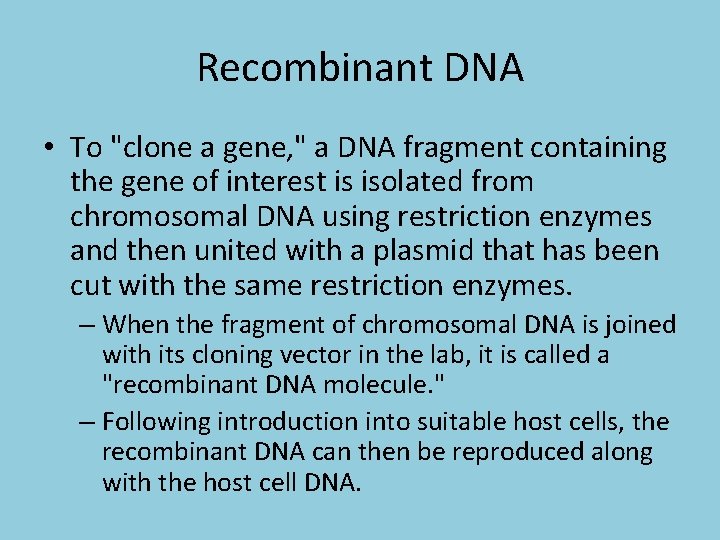 Recombinant DNA

• To "clone a gene," a DNA fragment containing the gene of interest is isolated from chromosomal DNA using restriction enzymes and then united with a plasmid that has been cut with the same restriction enzymes.

– When the fragment of chromosomal DNA is joined with its cloning vector in the lab, it is called a "recombinant DNA molecule."

– Following introduction into suitable host cells, the recombinant DNA can then be reproduced along with the host cell DNA.